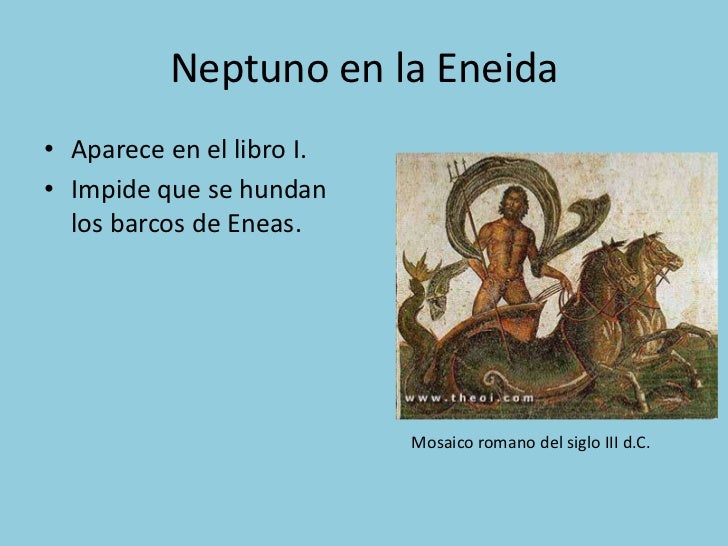 Neptuno en la Eneida

• Aparece en el libro I.
• Impide que se hundan los barcos de Eneas.

www.theoi.com

Mosaico romano del siglo III d.C.